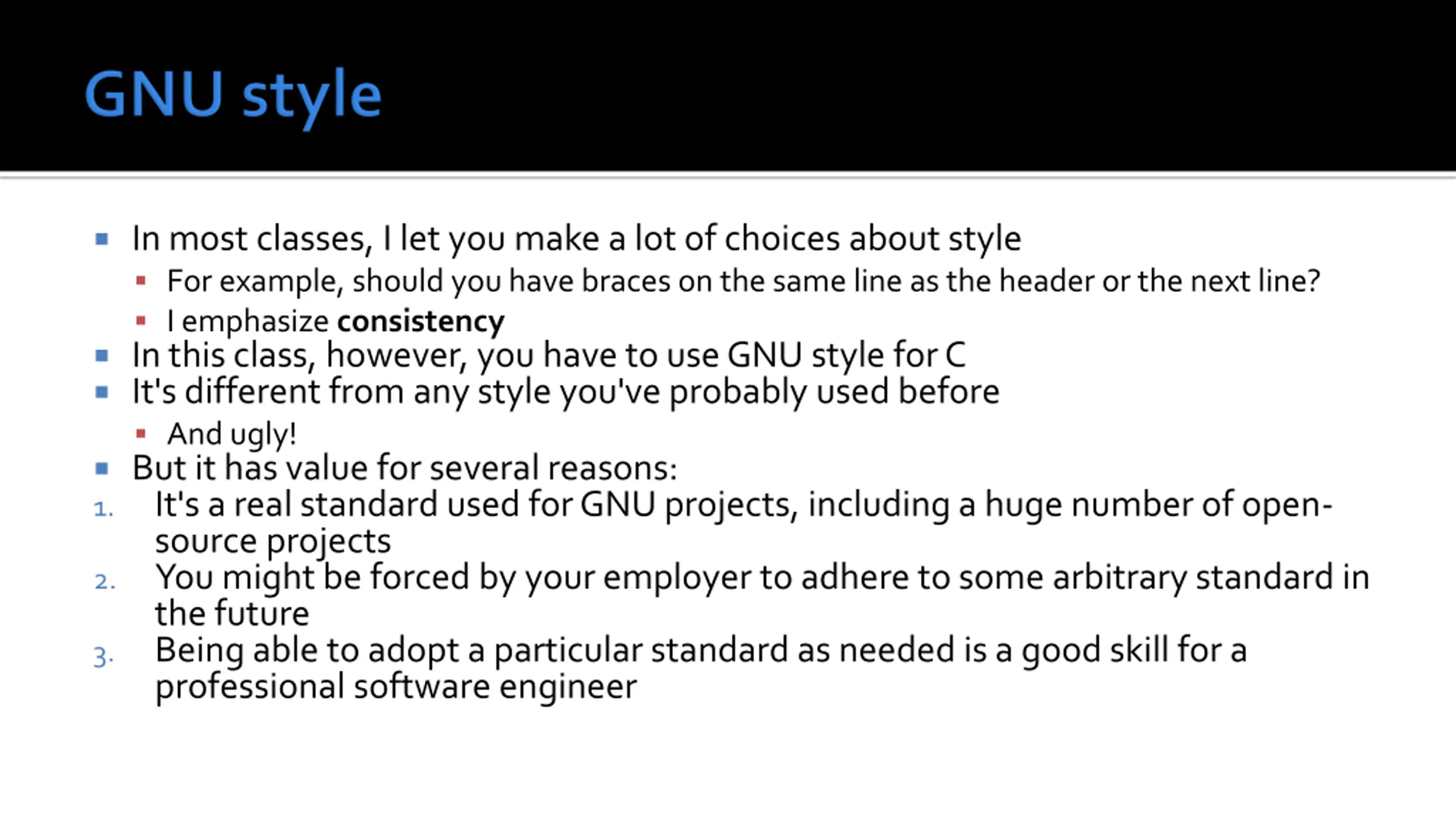 GNU style

- In most classes, I let you make a lot of choices about style
  - For example, should you have braces on the same line as the header or the next line?
  - I emphasize **consistency**
- In this class, however, you have to use GNU style for C
- It's different from any style you've probably used before
  - And ugly!
- But it has value for several reasons:

1. It's a real standard used for GNU projects, including a huge number of open-source projects
2. You might be forced by your employer to adhere to some arbitrary standard in the future
3. Being able to adopt a particular standard as needed is a good skill for a professional software engineer